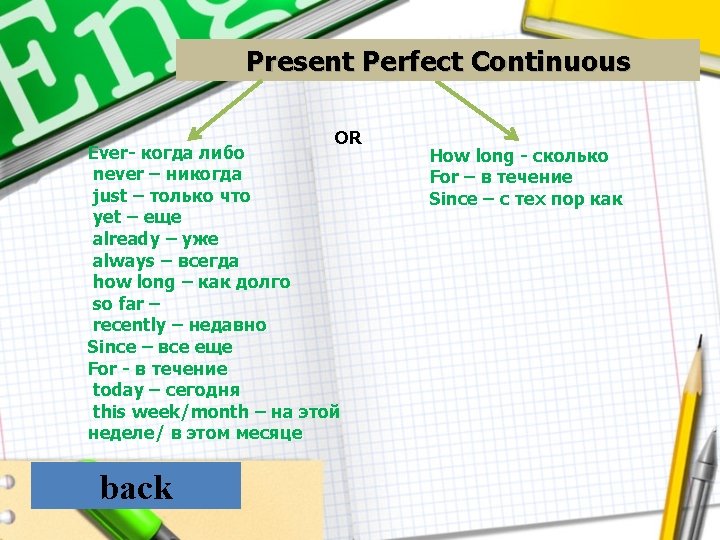 Eng

Present Perfect Continuous

OR

Ever- когда либо
never – никогда
just – только что
yet – еще
already – уже
always – всегда
how long – как долго
so far –
recently – недавно
Since – все еще
For - в течение
today – сегодня
this week/month – на этой неделе/ в этом месяце

How long - сколько
For – в течение
Since – с тех пор как

back